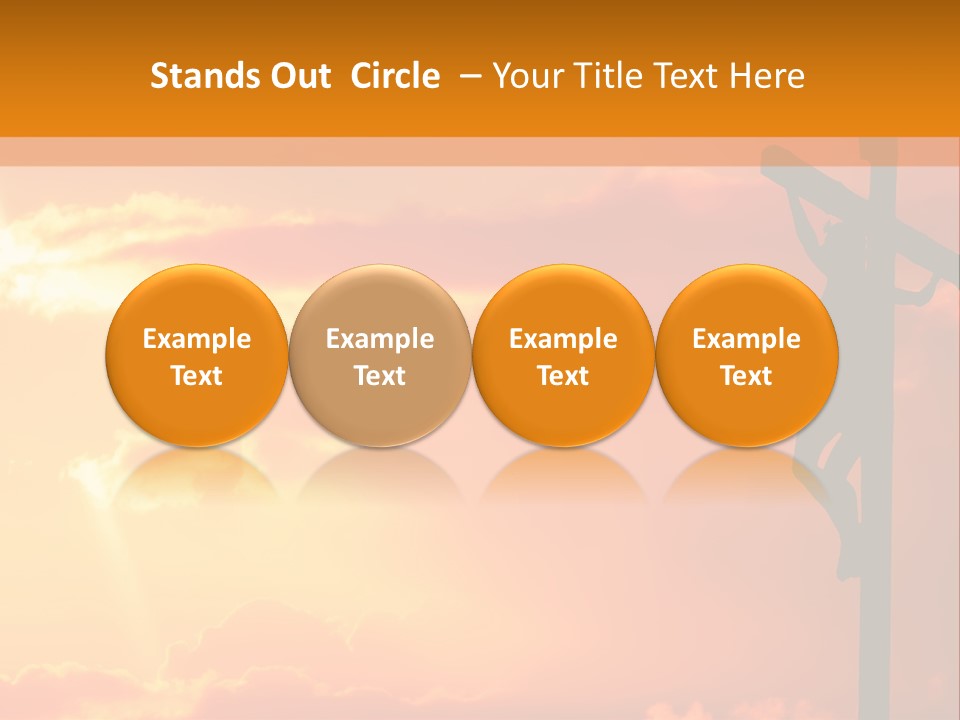 Stands Out Circle – Your Title Text Here

Example Text

Example Text

Example Text

Example Text